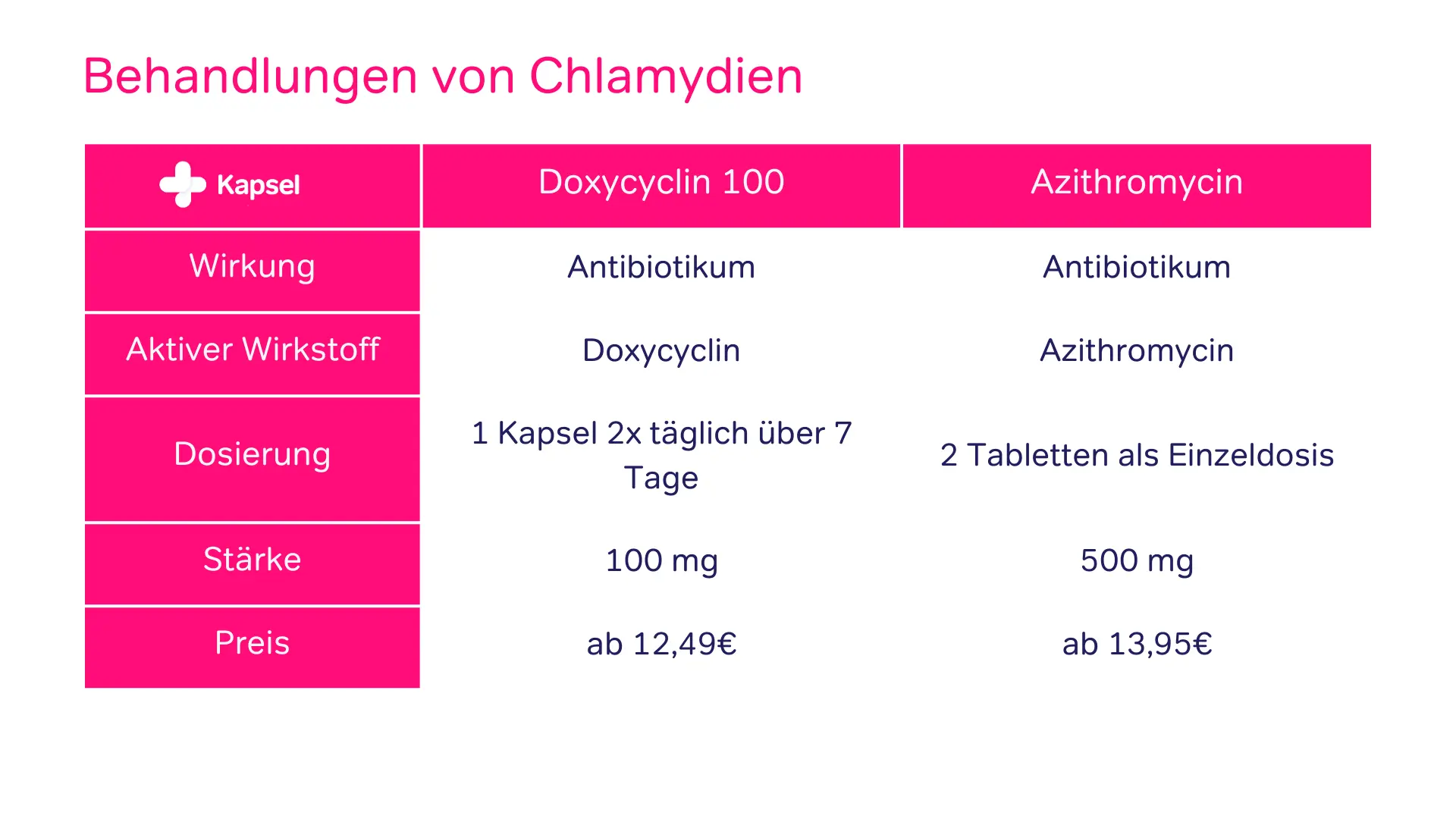 Behandlungen von Chlamydien

| Kapsel | Doxycyclin 100 | Azithromycin |
|---|---|---|
| Wirkung | Antibiotikum | Antibiotikum |
| Aktiver Wirkstoff | Doxycyclin | Azithromycin |
| Dosierung | 1 Kapsel 2x täglich über 7 Tage | 2 Tabletten als Einzeldosis |
| Stärke | 100 mg | 500 mg |
| Preis | ab 12,49€ | ab 13,95€ |